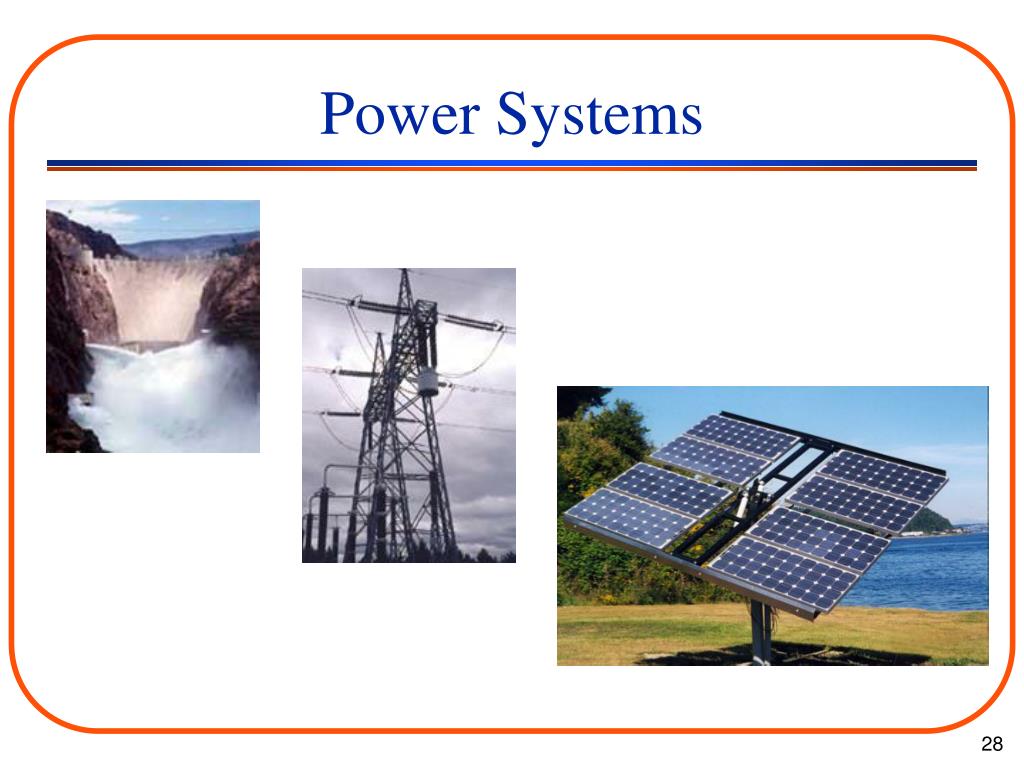 Power Systems

28